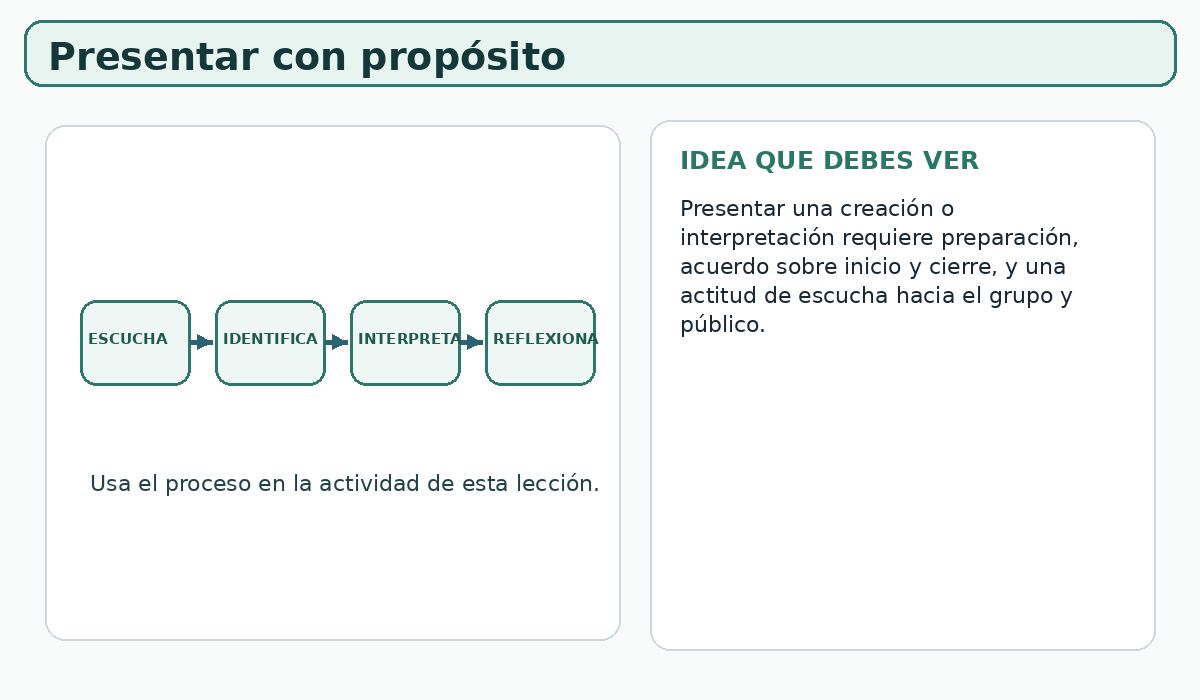 Presentar con propósito

ESCUCHA
IDENTIFICA
INTERPRETA
REFLEXIONA

Usa el proceso en la actividad de esta lección.

IDEA QUE DEBES VER

Presentar una creación o interpretación requiere preparación, acuerdo sobre inicio y cierre, y una actitud de escucha hacia el grupo y público.